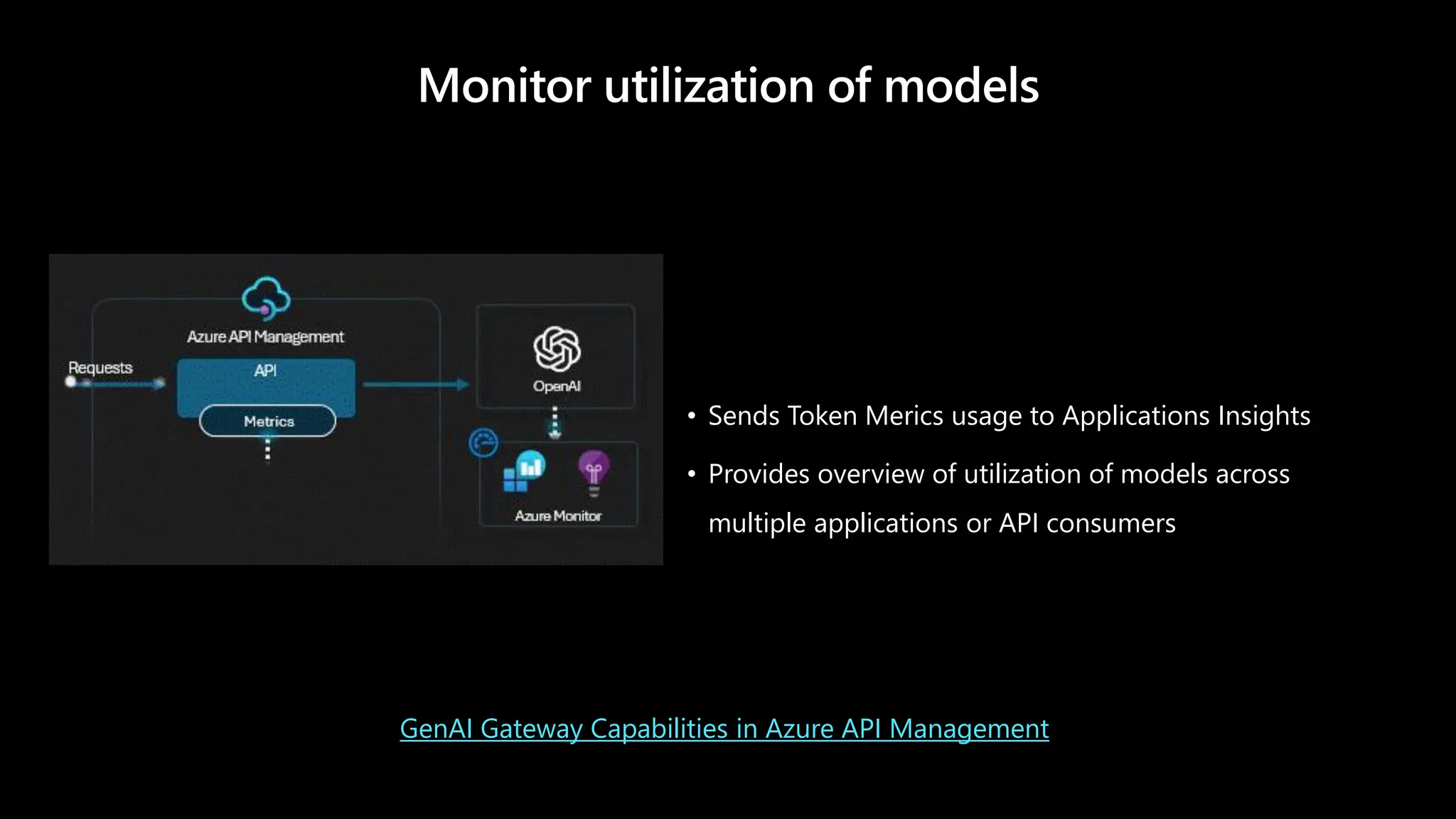 Monitor utilization of models

Azure API Management

Requests

API

Metrics

OpenAI

Azure Monitor

• Sends Token Merics usage to Applications Insights

• Provides overview of utilization of models across multiple applications or API consumers

GenAI Gateway Capabilities in Azure API Management